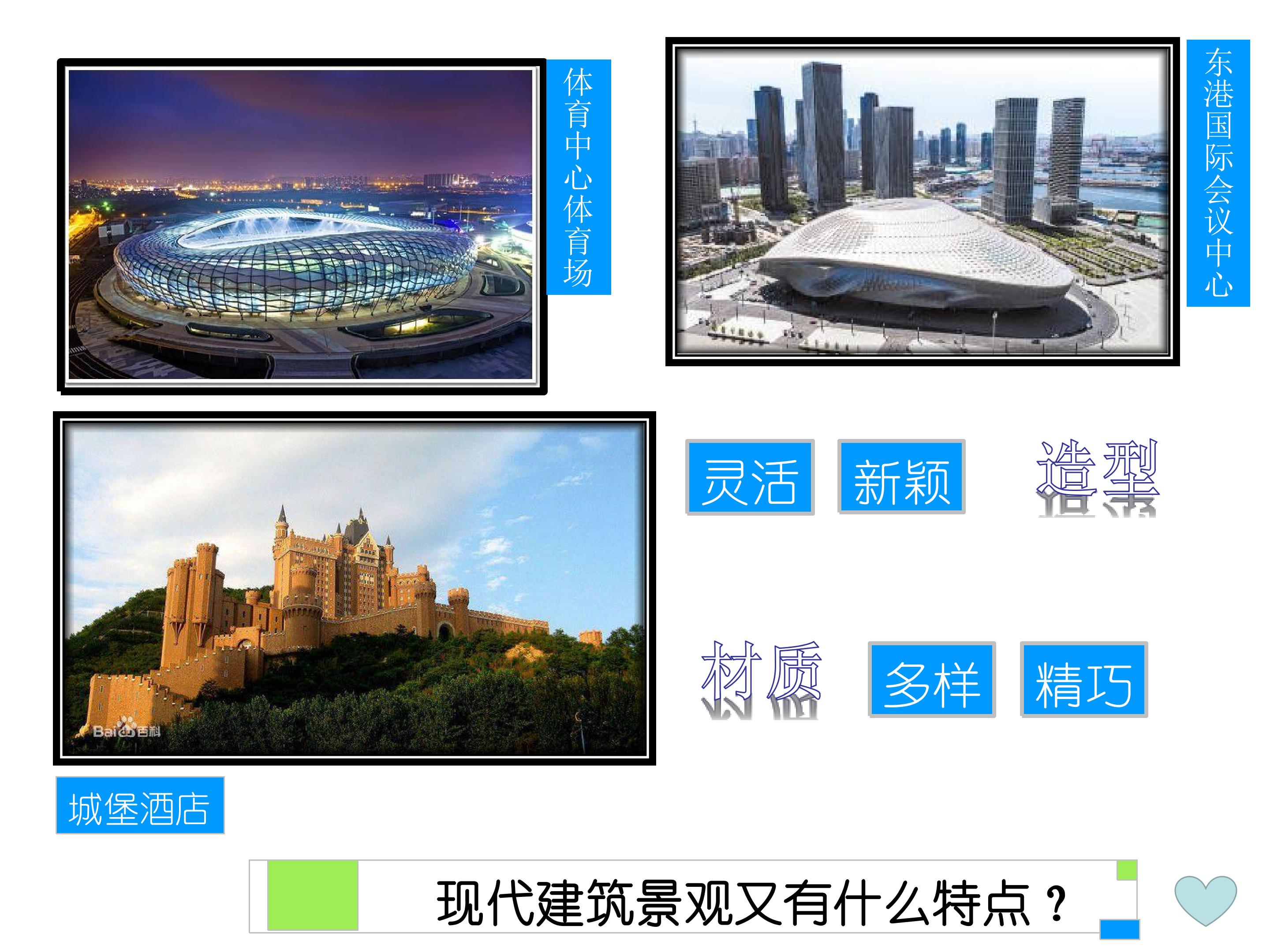 体育中心体育场

东港国际会议中心

灵活 新颖 造型

材质 多样 精巧

城堡酒店

现代建筑景观又有什么特点？